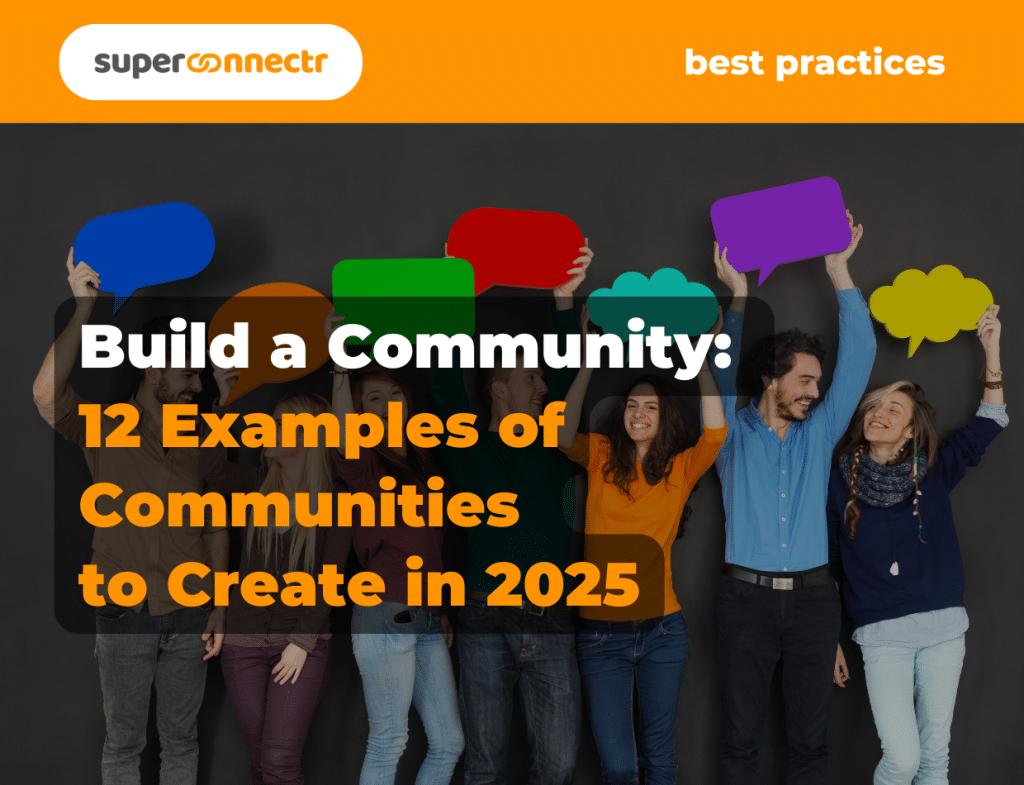 superconnectr

best practices

Build a Community:
12 Examples of Communities to Create in 2025